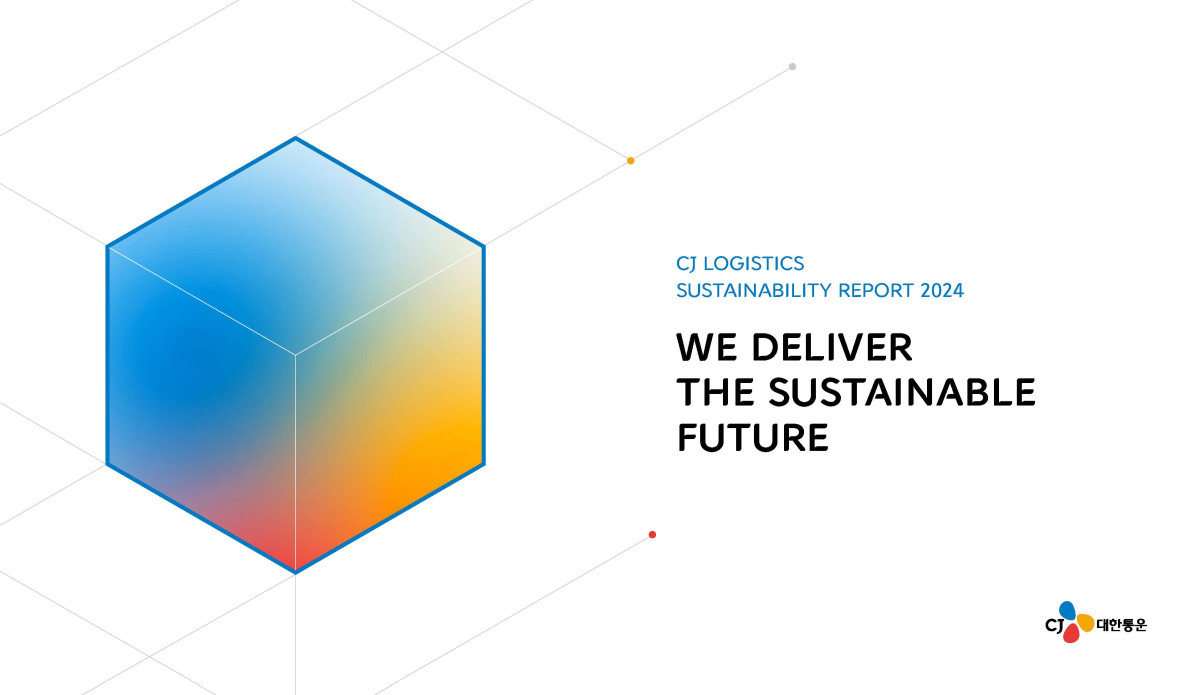 CJ LOGISTICS
SUSTAINABILITY REPORT 2024

WE DELIVER
THE SUSTAINABLE
FUTURE

CJ 대한통운